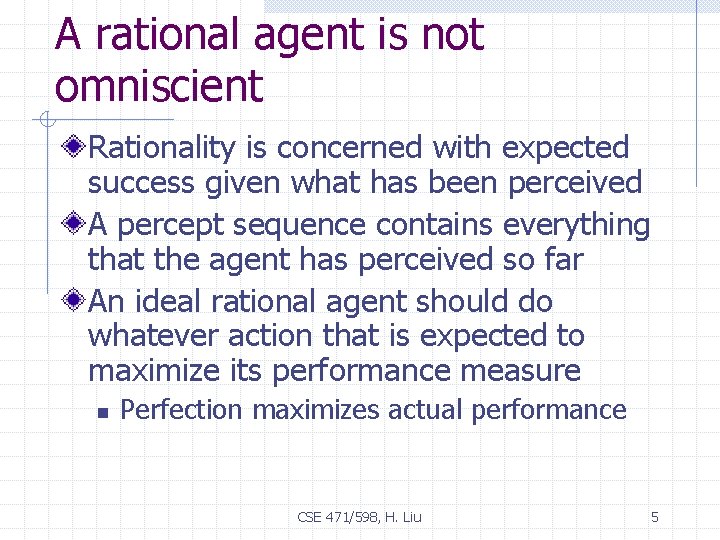 A rational agent is not omniscient

Rationality is concerned with expected success given what has been perceived

A percept sequence contains everything that the agent has perceived so far

An ideal rational agent should do whatever action that is expected to maximize its performance measure

Perfection maximizes actual performance

CSE 471/598, H. Liu

5